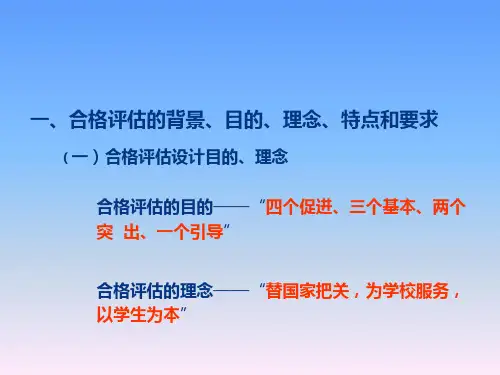 一、合格评估的背景、目的、理念、特点和要求

（一）合格评估设计目的、理念

合格评估的目的——“四个促进、三个基本、两个突 出、一个引导”

合格评估的理念——“替国家把关，为学校服务，以学生为本”